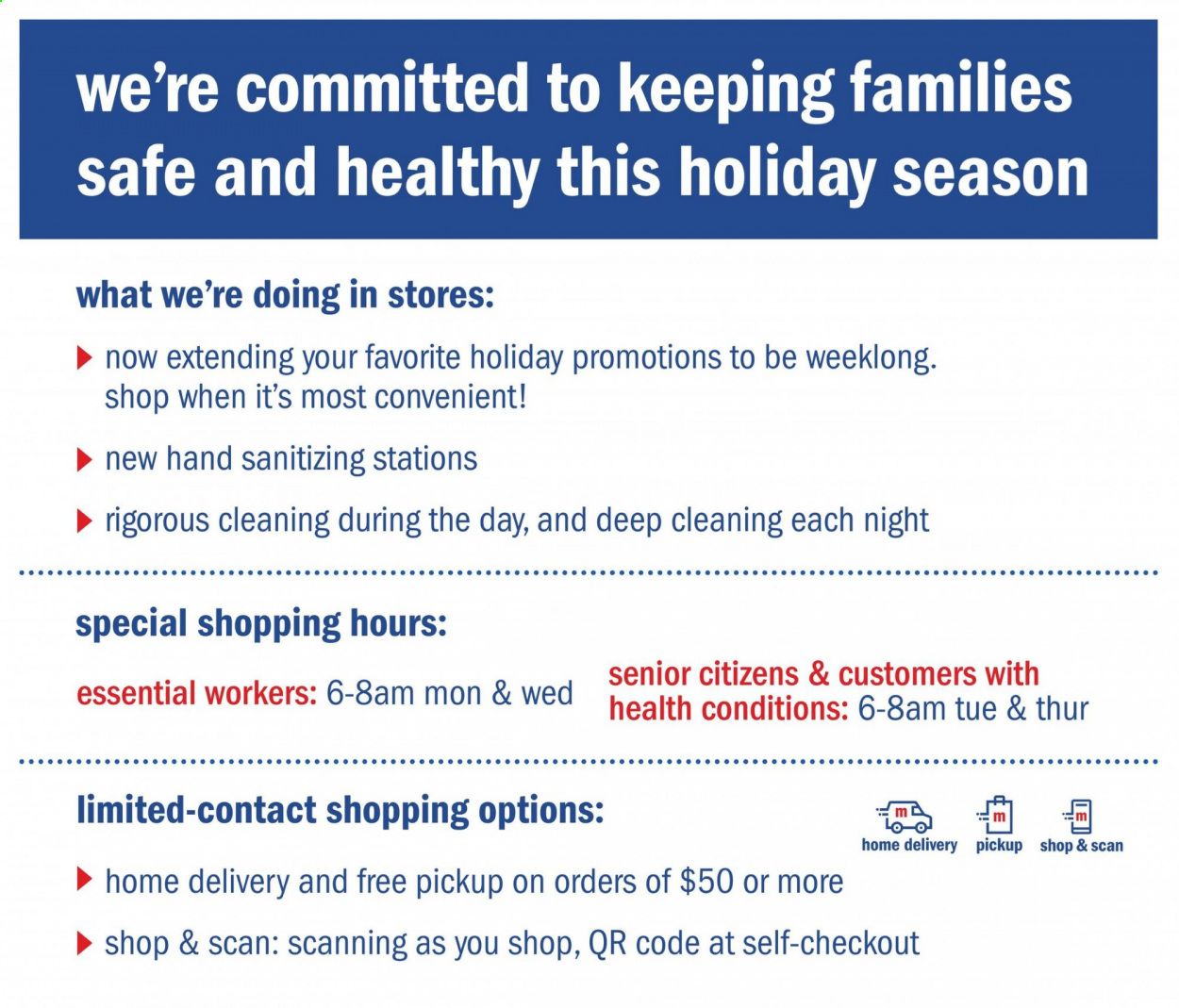 we're committed to keeping families safe and healthy this holiday season

what we're doing in stores:

now extending your favorite holiday promotions to be weeklong. shop when it's most convenient!

new hand sanitizing stations

rigorous cleaning during the day, and deep cleaning each night

special shopping hours:

essential workers: 6-8am mon & wed

senior citizens & customers with health conditions: 6-8am tue & thur

limited-contact shopping options:

m home delivery

m pickup

m shop & scan

home delivery and free pickup on orders of $50 or more

shop & scan: scanning as you shop, QR code at self-checkout